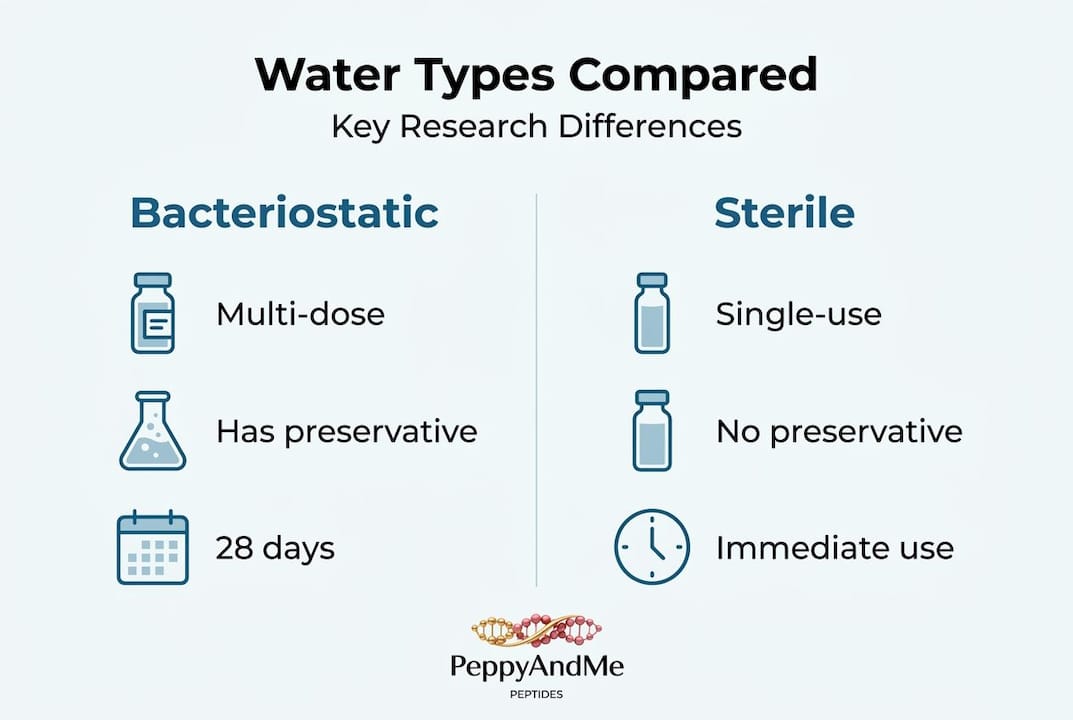 Water Types Compared
Key Research Differences

Bacteriostatic

Multi-dose

Has preservative

28 days

Sterile

Single-use

No preservative

Immediate use

PeppyAndMe
PEPTIDES